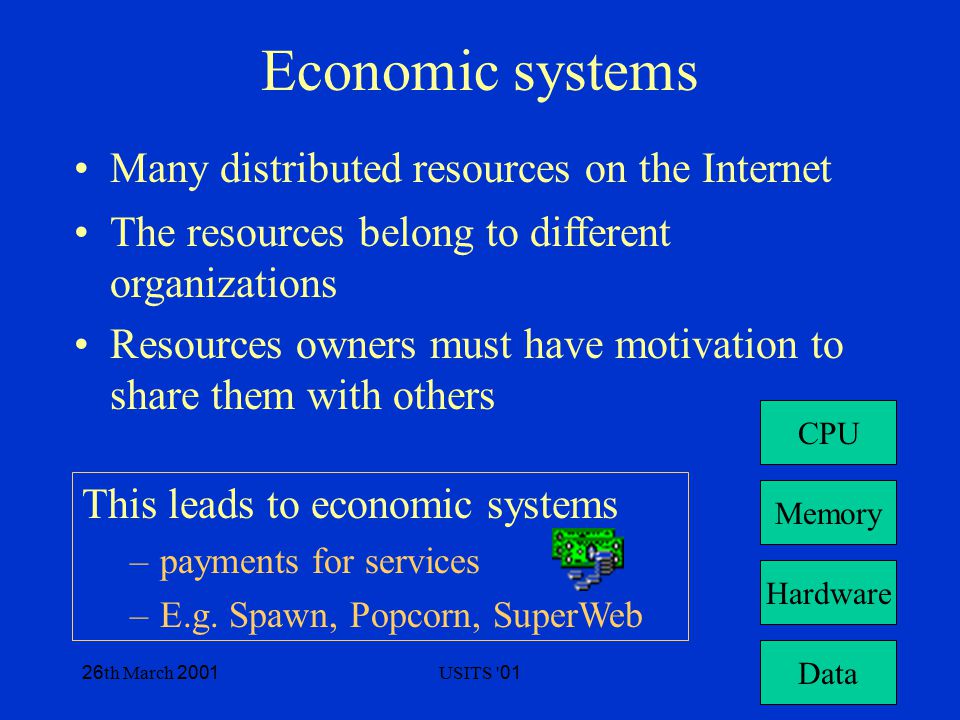 Economic systems

• Many distributed resources on the Internet

• The resources belong to different organizations

• Resources owners must have motivation to share them with others

This leads to economic systems

– payments for services

– E.g. Spawn, Popcorn, SuperWeb

CPU

Memory

Hardware

Data

26th March 2001

USITS '01